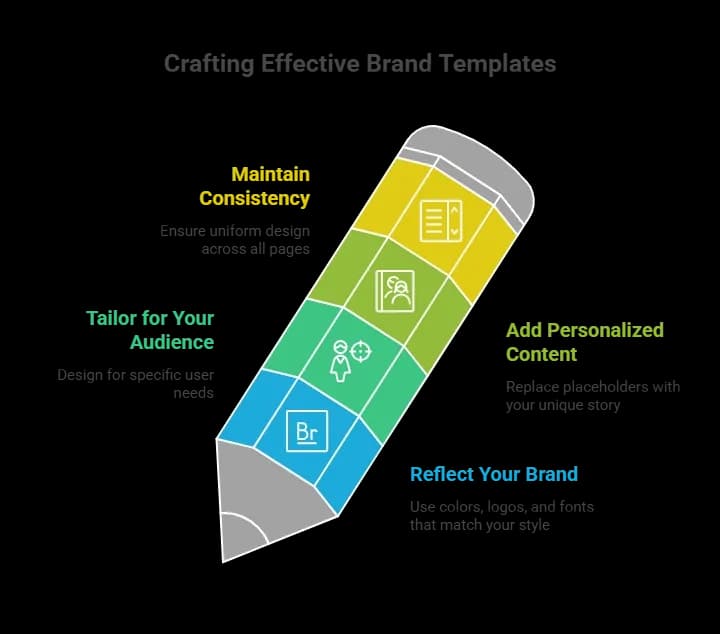 Crafting Effective Brand Templates

Maintain Consistency

Ensure uniform design across all pages

Tailor for Your Audience

Design for specific user needs

Add Personalized Content

Replace placeholders with your unique story

Br

Reflect Your Brand

Use colors, logos, and fonts that match your style